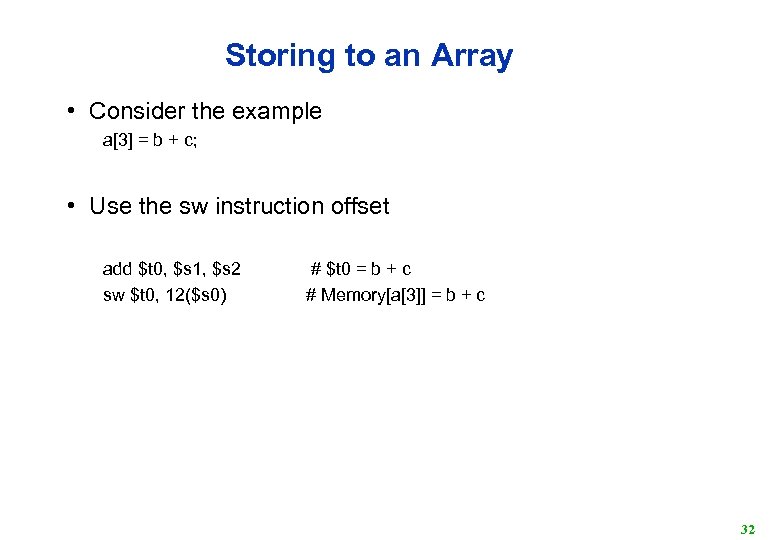 Storing to an Array

• Consider the example
a[3] = b + c;

• Use the sw instruction offset

add \$t0, \$s1, \$s2 # \$t0 = b + c
sw \$t0, 12(\$s0) # Memory[a[3]] = b + c

32